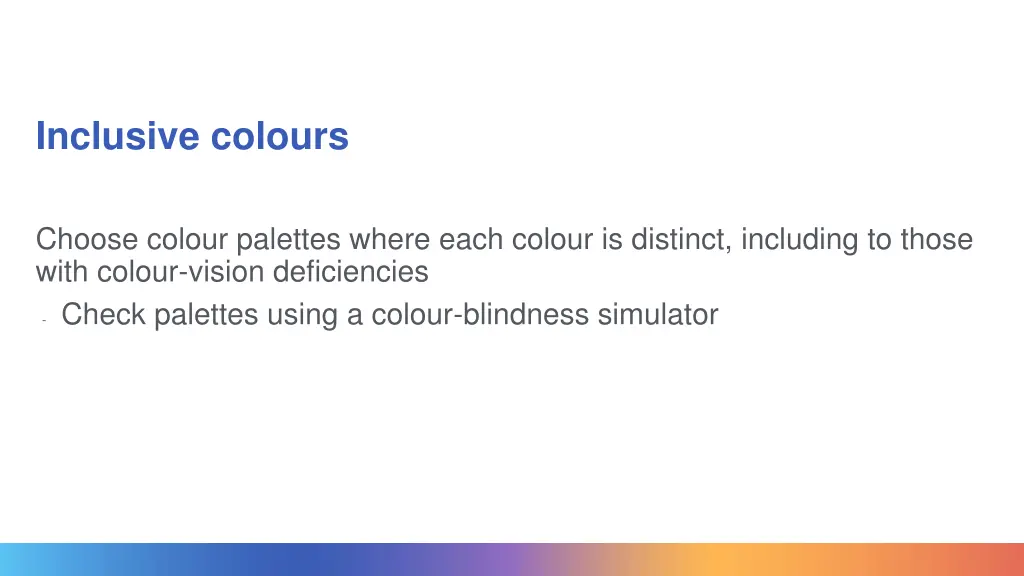 Inclusive colours

Choose colour palettes where each colour is distinct, including to those with colour-vision deficiencies

- Check palettes using a colour-blindness simulator